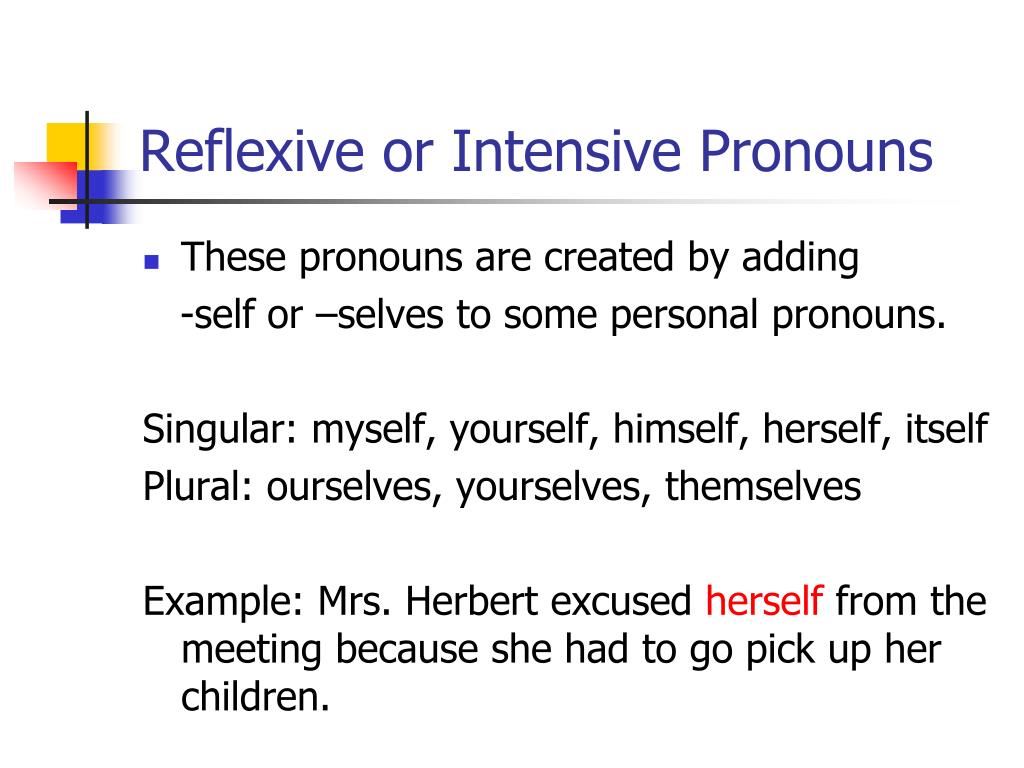 Reflexive or Intensive Pronouns

These pronouns are created by adding -self or –selves to some personal pronouns.

Singular: myself, yourself, himself, herself, itself
Plural: ourselves, yourselves, themselves

Example: Mrs. Herbert excused herself from the meeting because she had to go pick up her children.